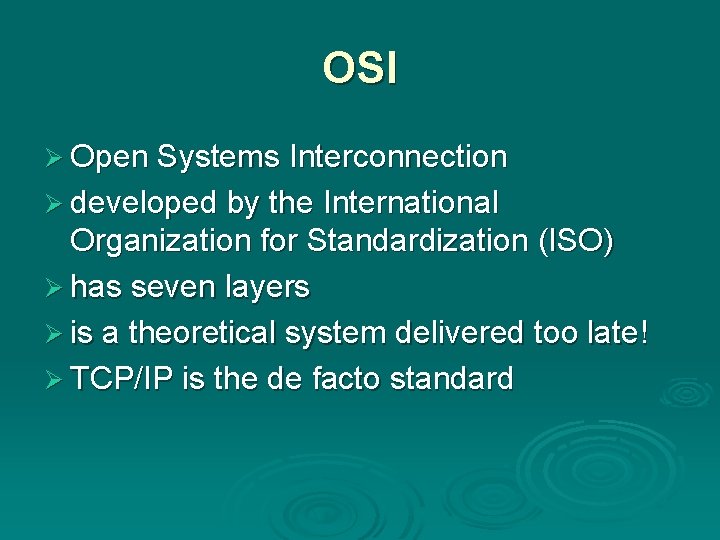 OSI

➢ Open Systems Interconnection
➢ developed by the International Organization for Standardization (ISO)
➢ has seven layers
➢ is a theoretical system delivered too late!
➢ TCP/IP is the de facto standard